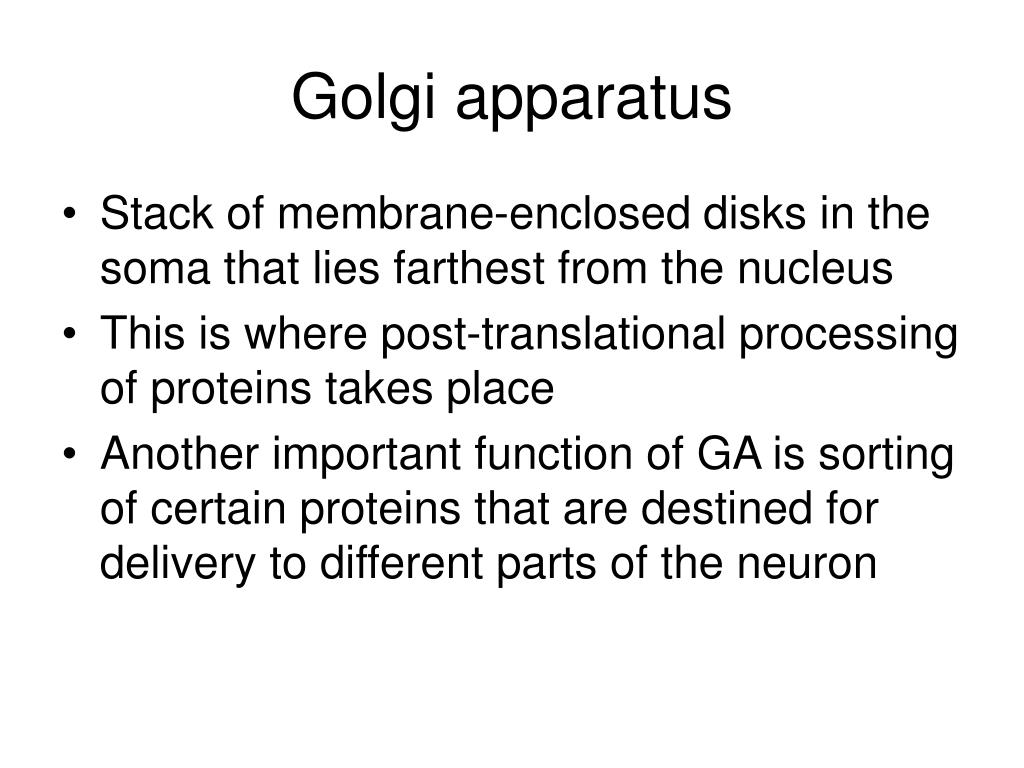 Golgi apparatus

• Stack of membrane-enclosed disks in the soma that lies farthest from the nucleus
• This is where post-translational processing of proteins takes place
• Another important function of GA is sorting of certain proteins that are destined for delivery to different parts of the neuron